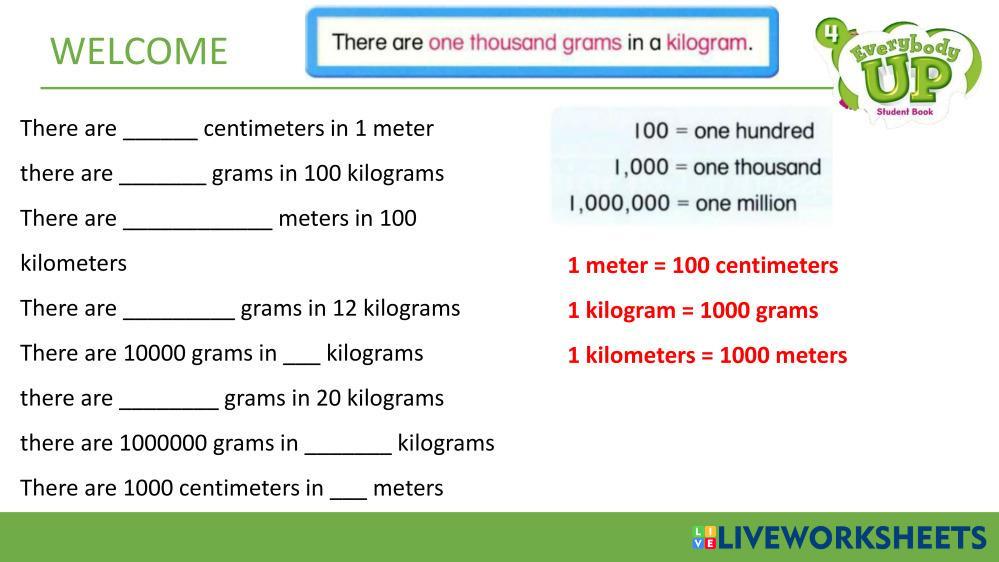 WELCOME

There are one thousand grams in a kilogram.

4 Everybody UP Student Book

There are ______ centimeters in 1 meter

there are _______ grams in 100 kilograms

There are ____________ meters in 100 kilometers

There are _________ grams in 12 kilograms

There are 10000 grams in ___ kilograms

there are ________ grams in 20 kilograms

there are 1000000 grams in _______ kilograms

There are 1000 centimeters in ___ meters

100 = one hundred
1,000 = one thousand
1,000,000 = one million

1 meter = 100 centimeters

1 kilogram = 1000 grams

1 kilometers = 1000 meters

LIVEWORKSHEETS